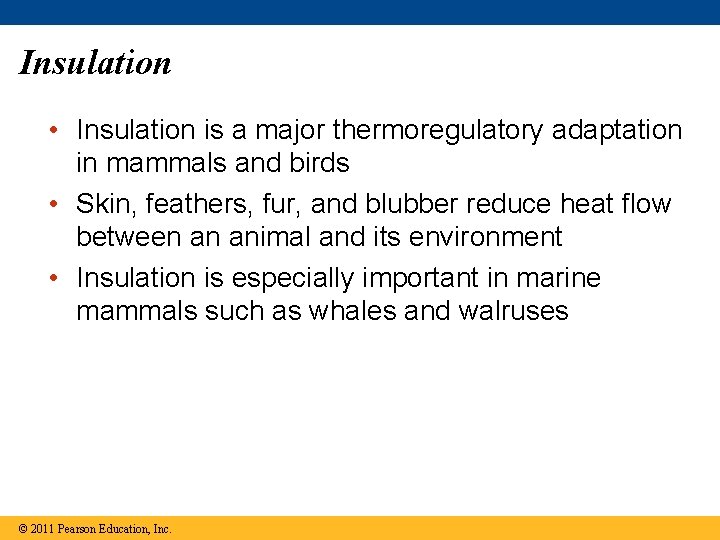 Insulation

• Insulation is a major thermoregulatory adaptation in mammals and birds
• Skin, feathers, fur, and blubber reduce heat flow between an animal and its environment
• Insulation is especially important in marine mammals such as whales and walruses

© 2011 Pearson Education, Inc.